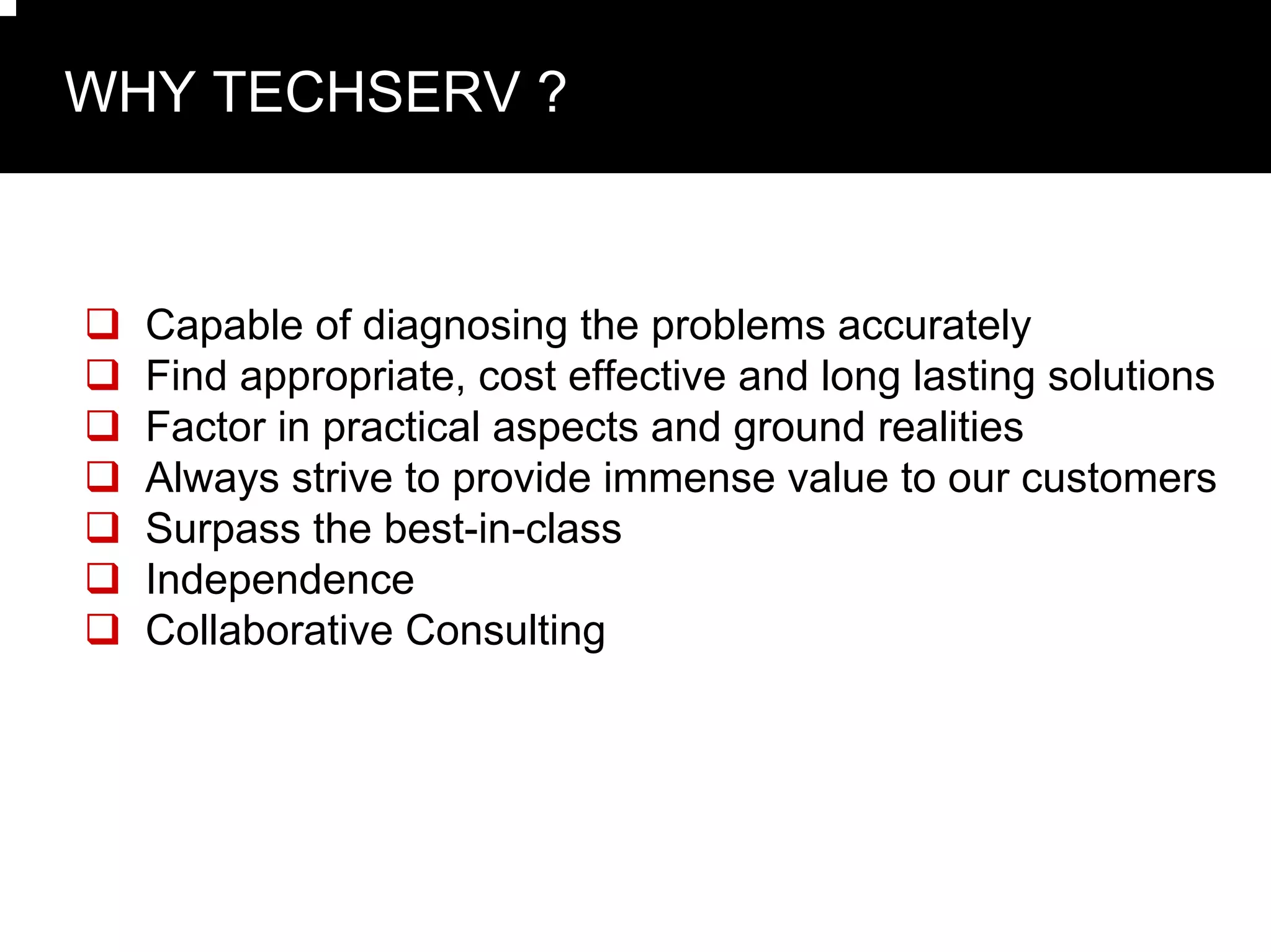 WHY TECHSERV ?

❑ Capable of diagnosing the problems accurately
❑ Find appropriate, cost effective and long lasting solutions
❑ Factor in practical aspects and ground realities
❑ Always strive to provide immense value to our customers
❑ Surpass the best-in-class
❑ Independence
❑ Collaborative Consulting